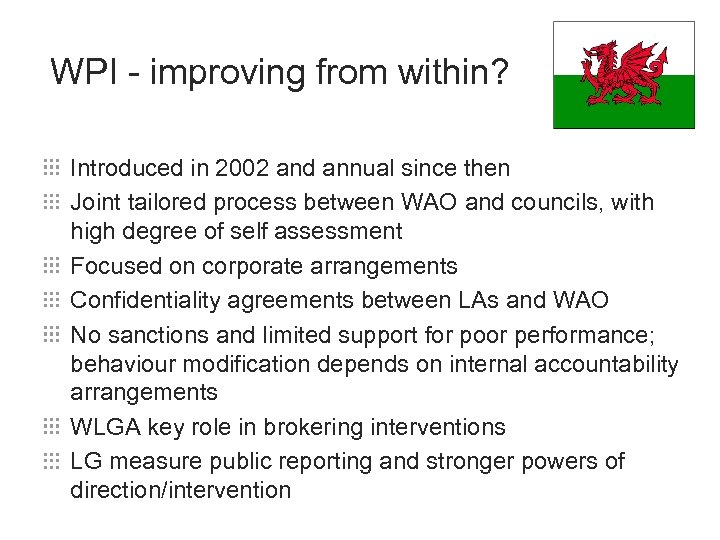 WPI - improving from within?

Introduced in 2002 and annual since then

Joint tailored process between WAO and councils, with high degree of self assessment

Focused on corporate arrangements

Confidentiality agreements between LAs and WAO

No sanctions and limited support for poor performance; behaviour modification depends on internal accountability arrangements

WLGA key role in brokering interventions

LG measure public reporting and stronger powers of direction/intervention